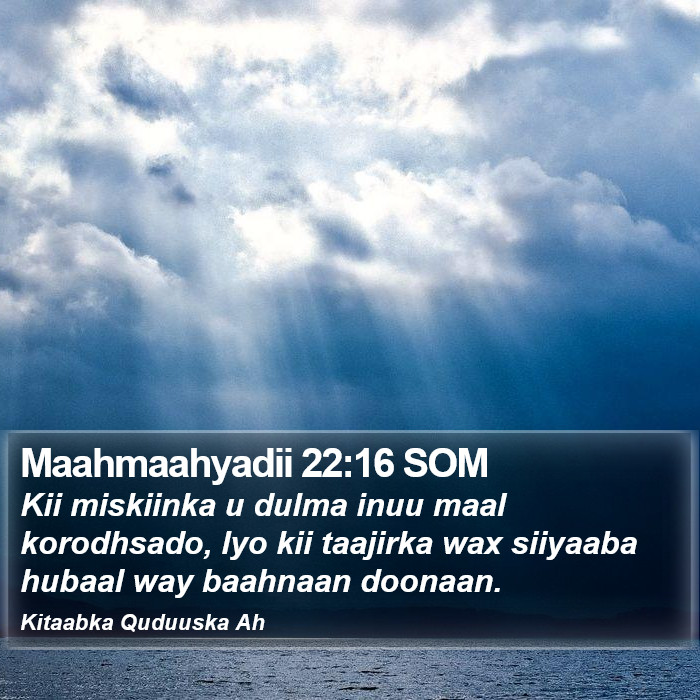 Maahmaahyadii 22:16 SOM
Kii miskiinka u dulma inuu maal korodhsado, Iyo kii taajirka wax siiyaaba hubaal way baahnaan doonaan.

Kitaabka Quduuska Ah